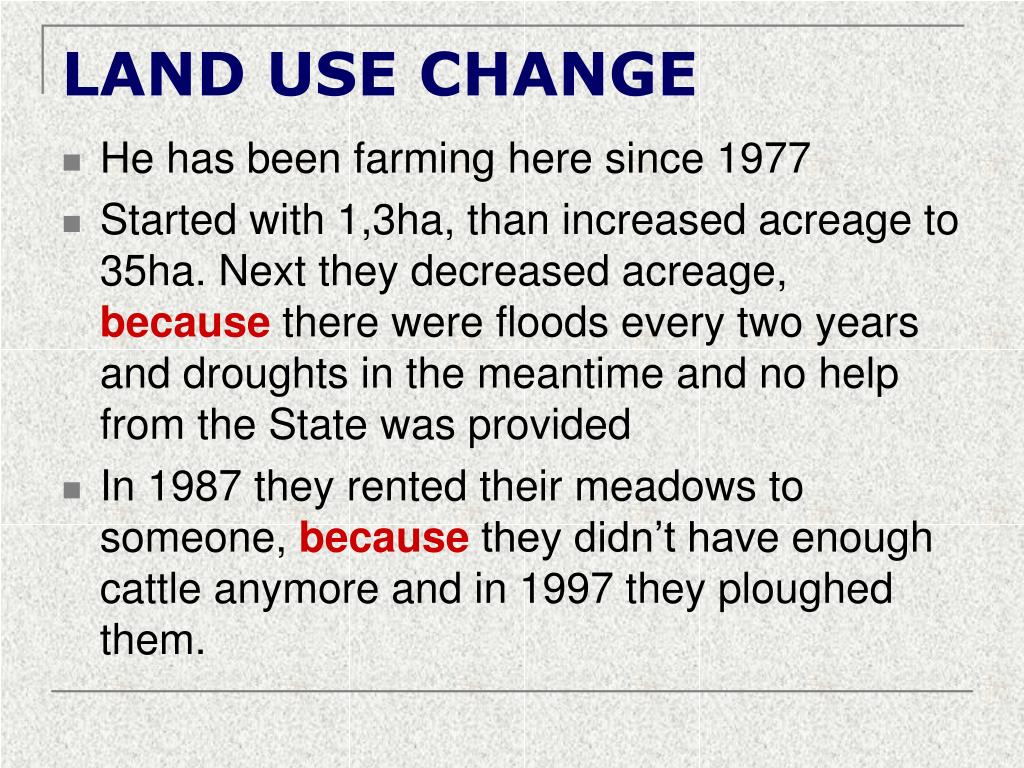 LAND USE CHANGE

He has been farming here since 1977

Started with 1,3ha, than increased acreage to 35ha. Next they decreased acreage, because there were floods every two years and droughts in the meantime and no help from the State was provided

In 1987 they rented their meadows to someone, because they didn’t have enough cattle anymore and in 1997 they ploughed them.